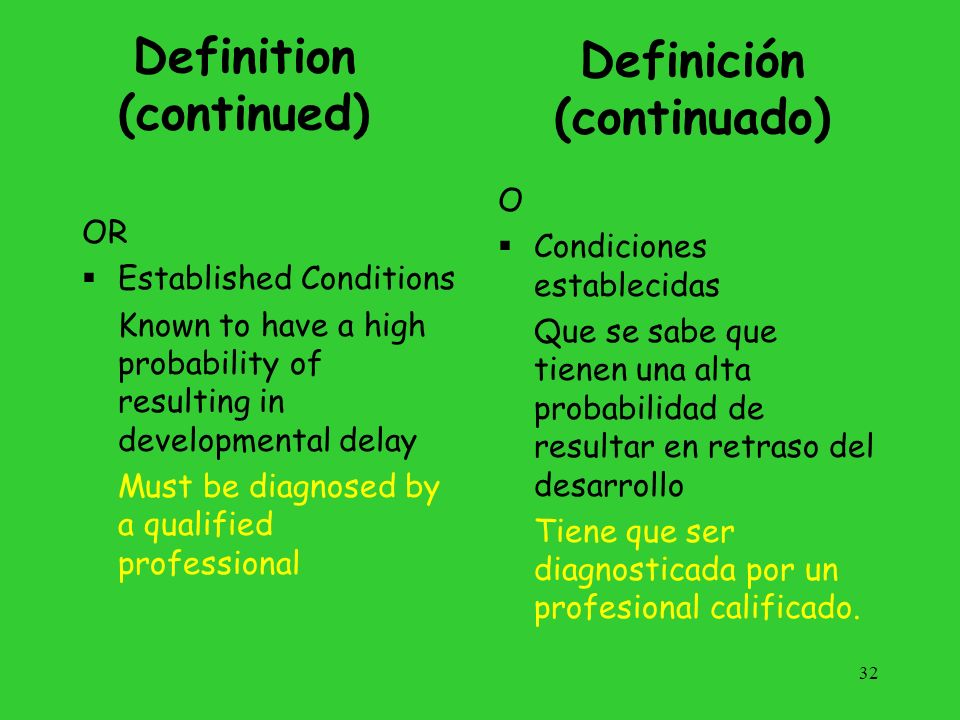 Definition (continued)

OR

▪ Established Conditions

Known to have a high probability of resulting in developmental delay

Must be diagnosed by a qualified professional

Definición (continuado)

O

▪ Condiciones establecidas

Que se sabe que tienen una alta probabilidad de resultar en retraso del desarrollo

Tiene que ser diagnosticada por un profesional calificado.

32